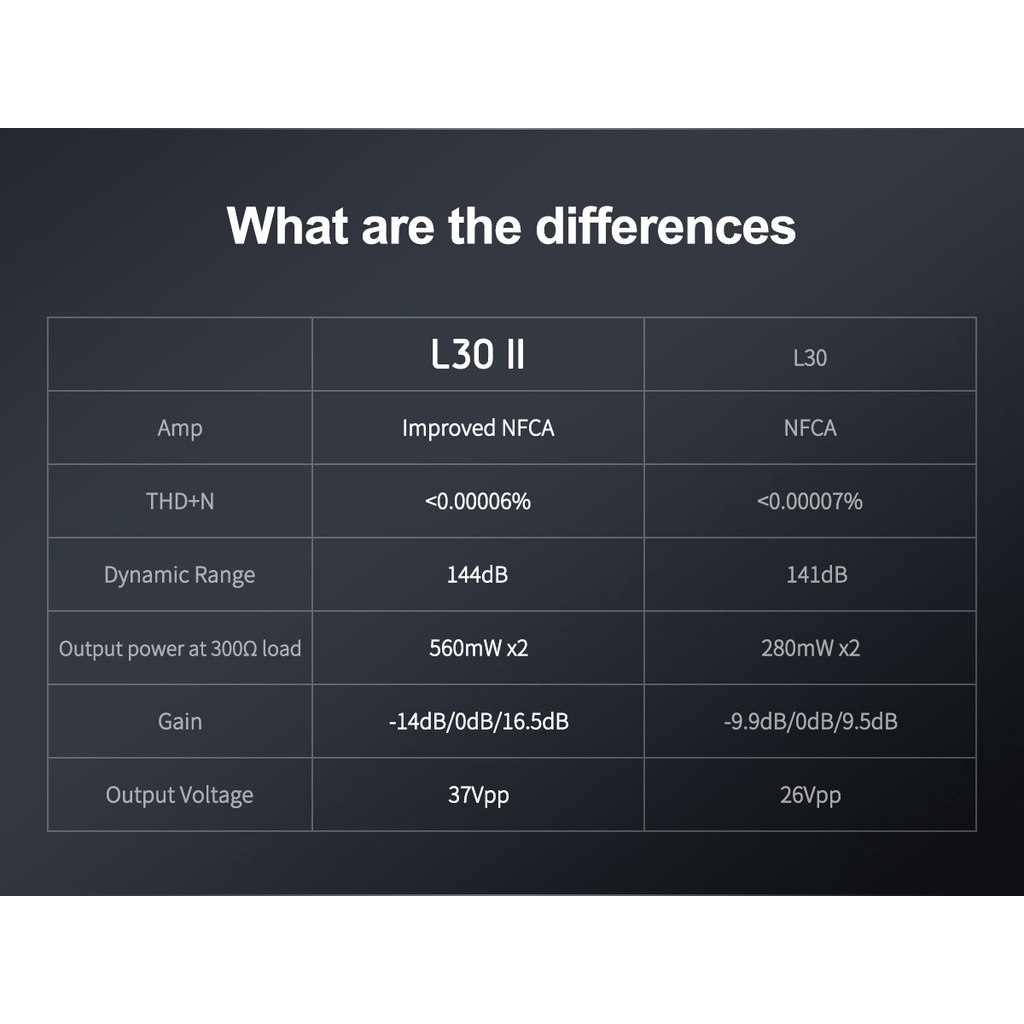 What are the differences

| | L30 II | L30 |
|---|---|---|
| Amp | Improved NFCA | NFCA |
| THD+N | <0.00006% | <0.00007% |
| Dynamic Range | 144dB | 141dB |
| Output power at 300Ω load | 560mW x2 | 280mW x2 |
| Gain | -14dB/0dB/16.5dB | -9.9dB/0dB/9.5dB |
| Output Voltage | 37Vpp | 26Vpp |